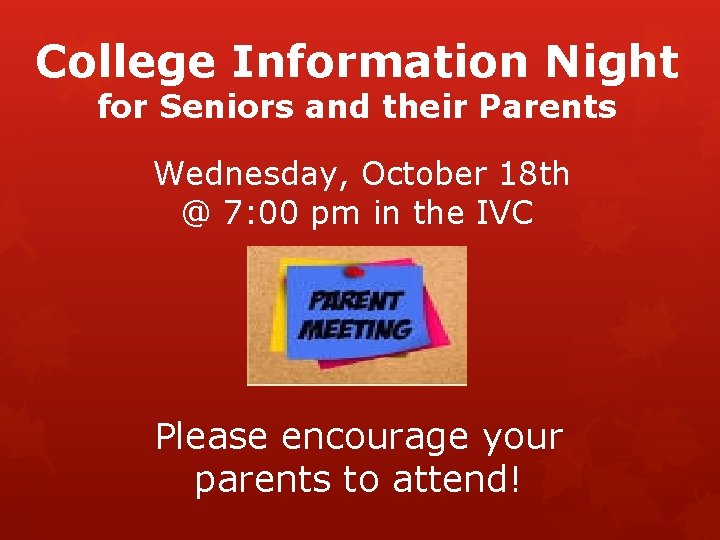 College Information Night
for Seniors and their Parents

Wednesday, October 18th
@ 7:00 pm in the IVC

PARENT
MEETING

Please encourage your parents to attend!